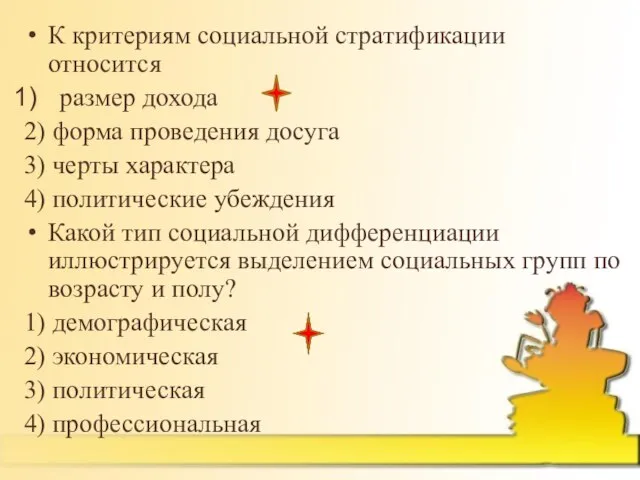 • К критериям социальной стратификации относится
1) размер дохода
2) форма проведения досуга
3) черты характера
4) политические убеждения
• Какой тип социальной дифференциации иллюстрируется выделением социальных групп по возрасту и полу?
1) демографическая
2) экономическая
3) политическая
4) профессиональная